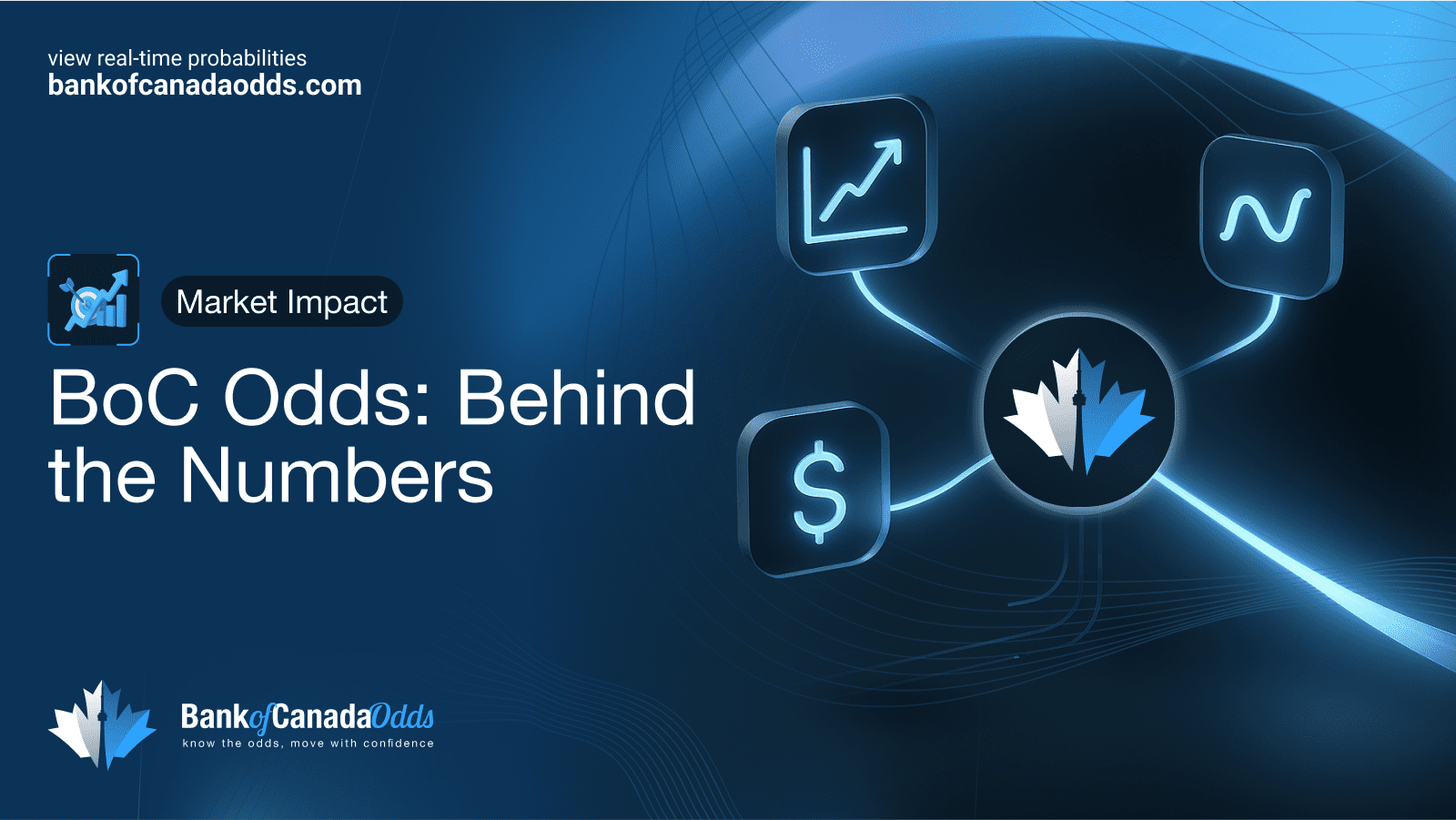 view real-time probabilities
bankofcanadaodds.com

Market Impact

BoC Odds: Behind the Numbers

$

BankofCanadaOdds
know the odds, move with confidence